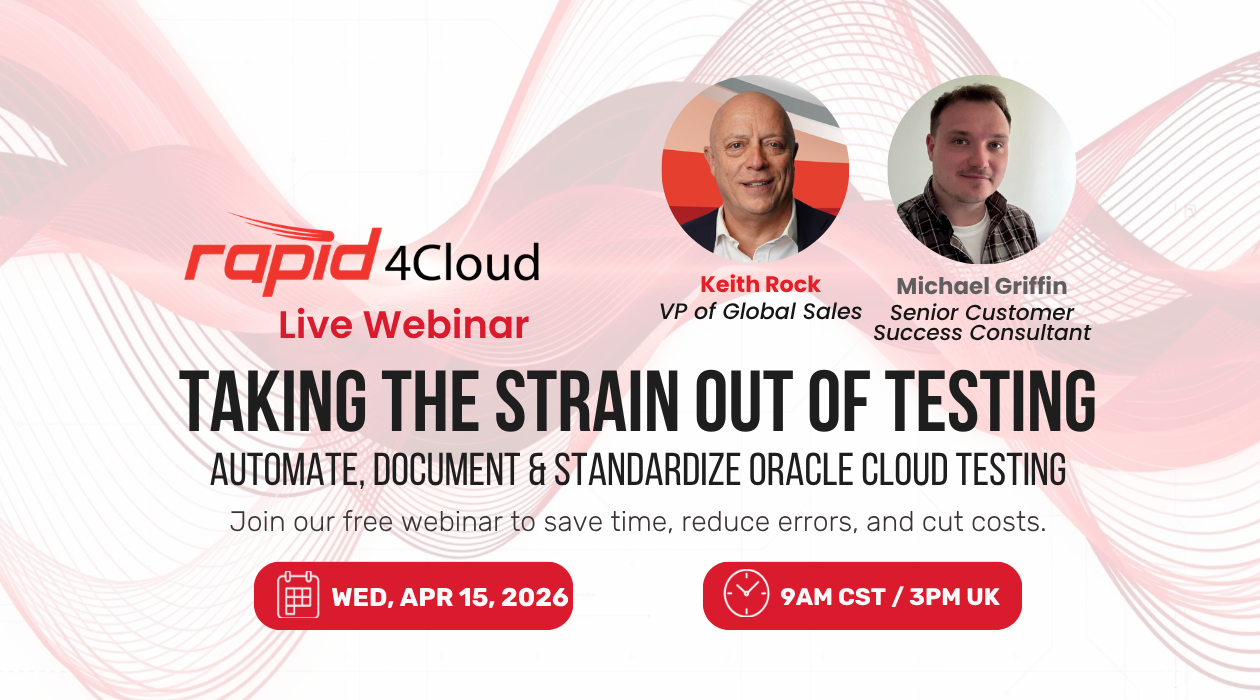 rapid 4Cloud
Live Webinar

Keith Rock
VP of Global Sales

Michael Griffin
Senior Customer Success Consultant

TAKING THE STRAIN OUT OF TESTING
AUTOMATE, DOCUMENT & STANDARDIZE ORACLE CLOUD TESTING

Join our free webinar to save time, reduce errors, and cut costs.

WED, APR 15, 2026

9AM CST / 3PM UK